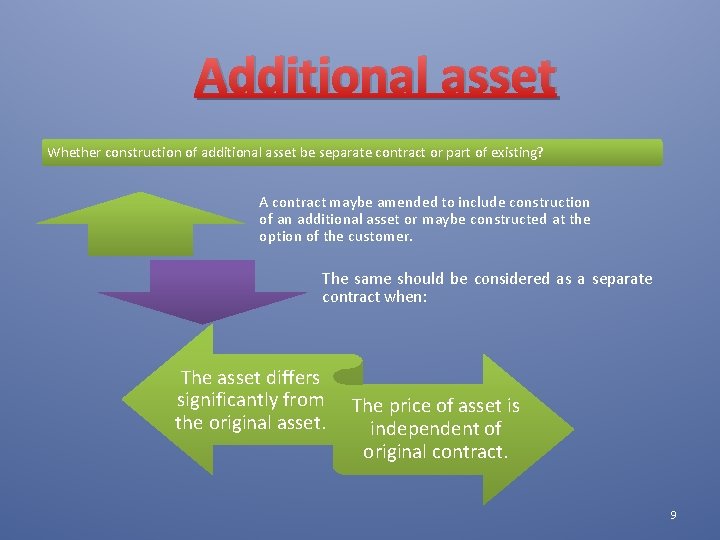 Additional asset

Whether construction of additional asset be separate contract or part of existing?

A contract maybe amended to include construction of an additional asset or maybe constructed at the option of the customer.

The same should be considered as a separate contract when:

The asset differs significantly from the original asset.

The price of asset is independent of original contract.

9